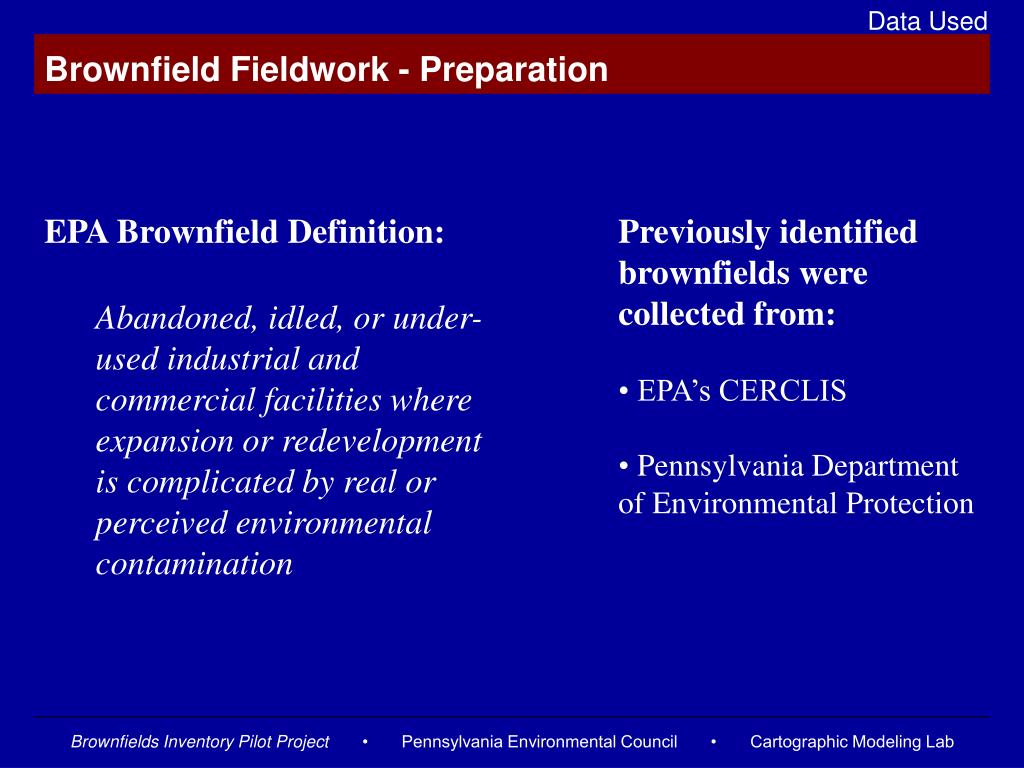 Data Used

Brownfield Fieldwork - Preparation

EPA Brownfield Definition:

Abandoned, idled, or under-used industrial and commercial facilities where expansion or redevelopment is complicated by real or perceived environmental contamination

Previously identified brownfields were collected from:

• EPA’s CERCLIS

• Pennsylvania Department of Environmental Protection

Brownfields Inventory Pilot Project • Pennsylvania Environmental Council • Cartographic Modeling Lab